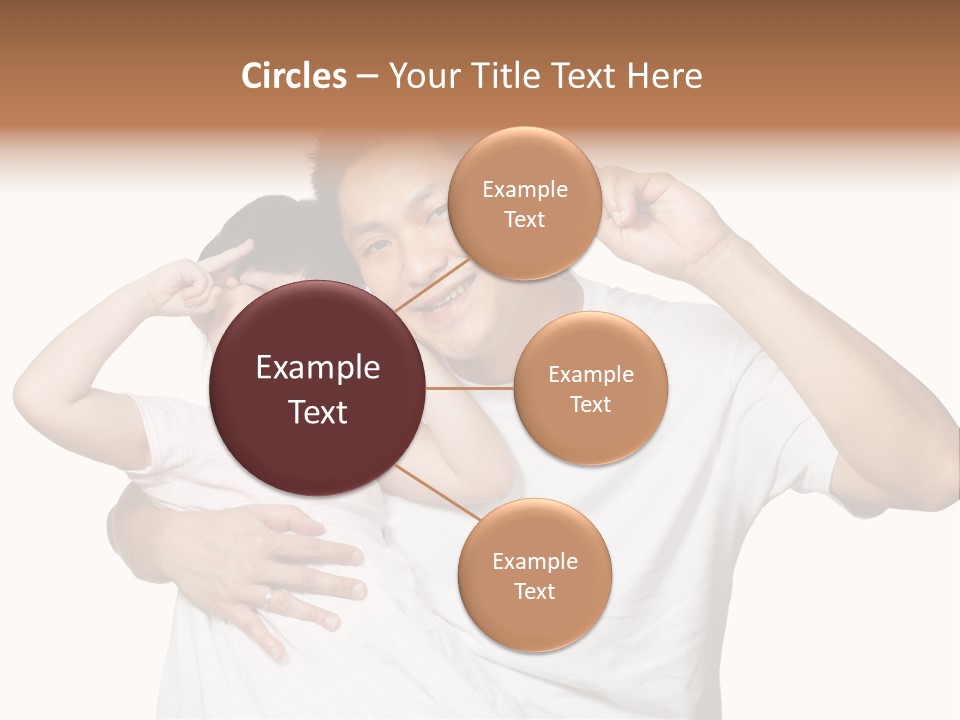 Circles – Your Title Text Here

Example Text

Example Text

Example Text

Example Text